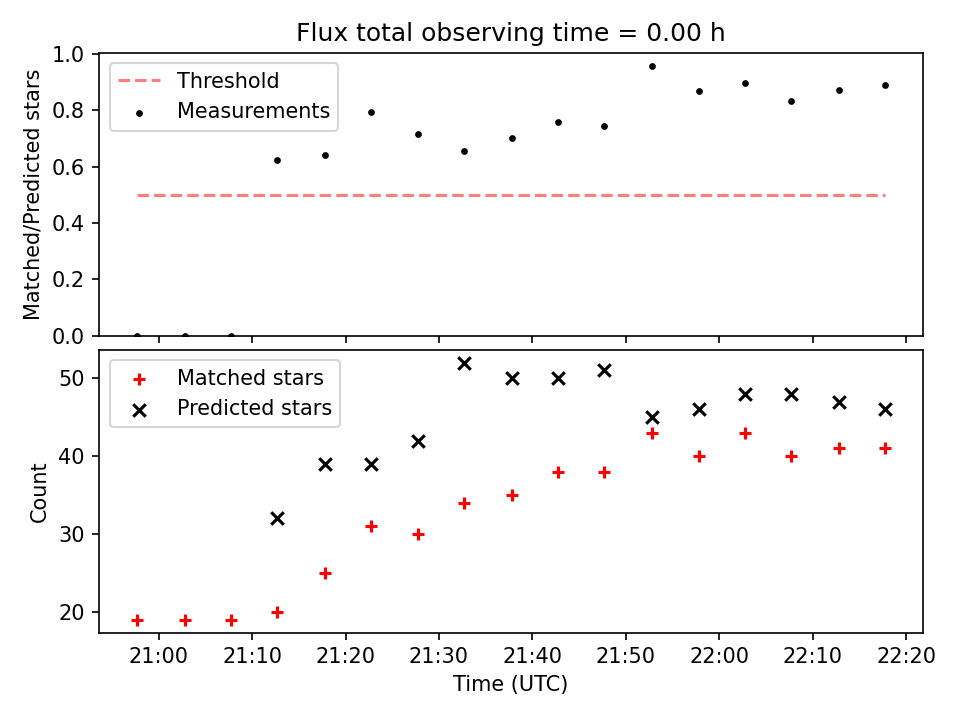 Flux total observing time = 0.00 h

Matched/Predicted stars

1.0
0.8
0.6
0.4
0.2
0.0

Threshold
Measurements

Count

50
40
30
20

Matched stars
Predicted stars

21:00 21:10 21:20 21:30 21:40 21:50 22:00 22:10 22:20

Time (UTC)